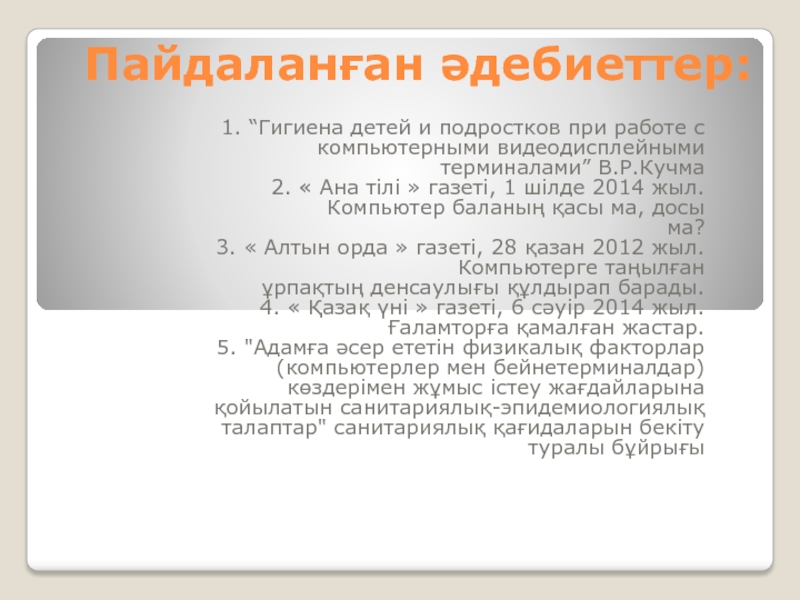 Пайдаланған әдебиеттер:

1. “Гигиена детей и подростков при работе с компьютерными видеодисплейными терминалами” В.Р.Кучма
2. « Ана тілі » газеті, 1 шілде 2014 жыл. Компьютер баланың қасы ма, досы ма?
3. « Алтын орда » газеті, 28 қазан 2012 жыл. Компьютерге таңылған ұрпақтың денсаулығы құлдырап барады.
4. « Қазақ үні » газеті, 6 сәуір 2014 жыл. Ғаламторға қамалған жастар.
5. "Адамға әсер ететін физикалық факторлар (компьютерлер мен бейнетерминалдар) көздерімен жұмыс істеу жағдайларына қойылатын санитариялық-эпидемиологиялық талаптар" санитариялық қағидаларын бекіту туралы бұйрығы